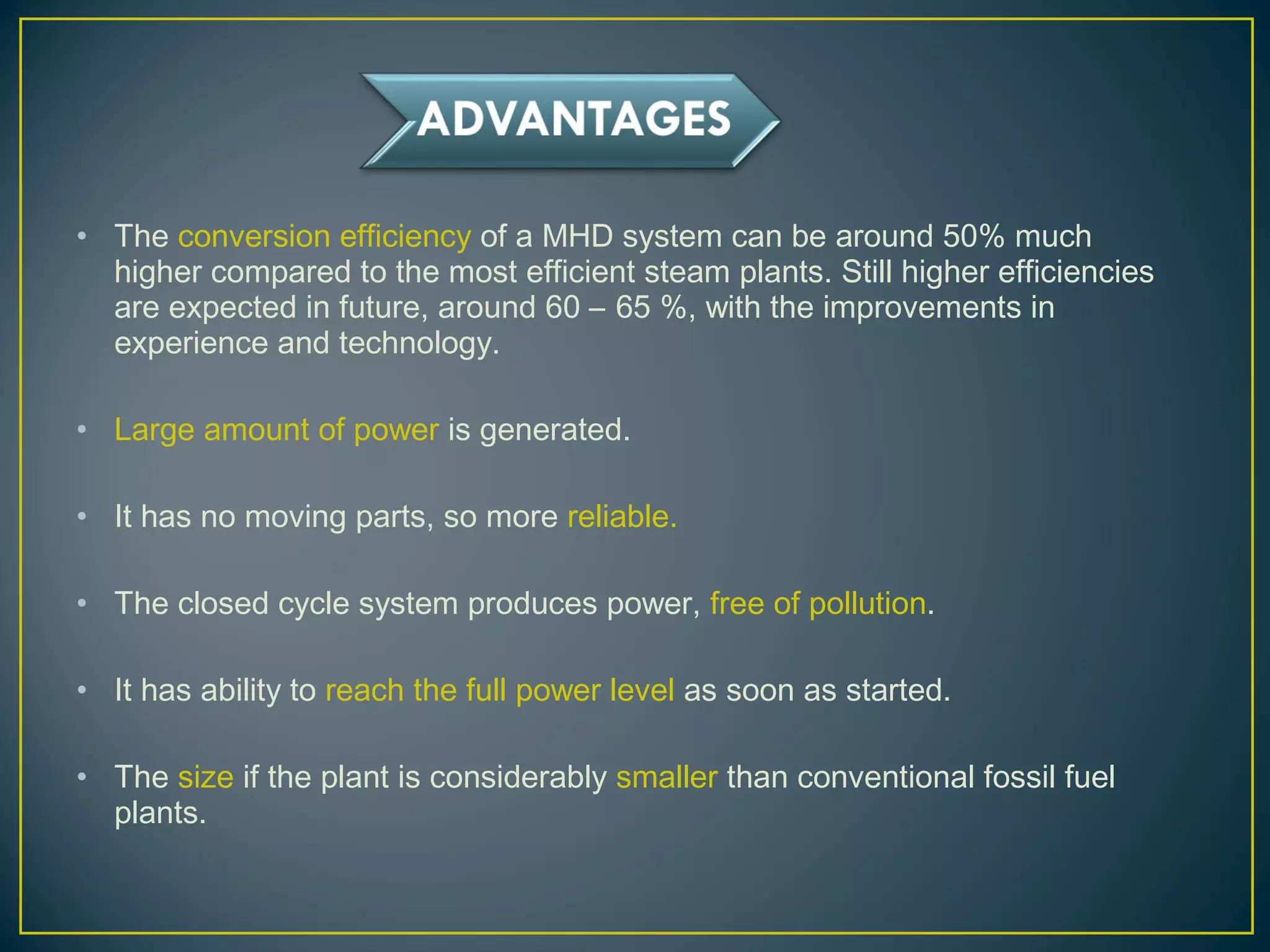 ADVANTAGES

• The conversion efficiency of a MHD system can be around 50% much higher compared to the most efficient steam plants. Still higher efficiencies are expected in future, around 60 – 65 %, with the improvements in experience and technology.

• Large amount of power is generated.

• It has no moving parts, so more reliable.

• The closed cycle system produces power, free of pollution.

• It has ability to reach the full power level as soon as started.

• The size if the plant is considerably smaller than conventional fossil fuel plants.